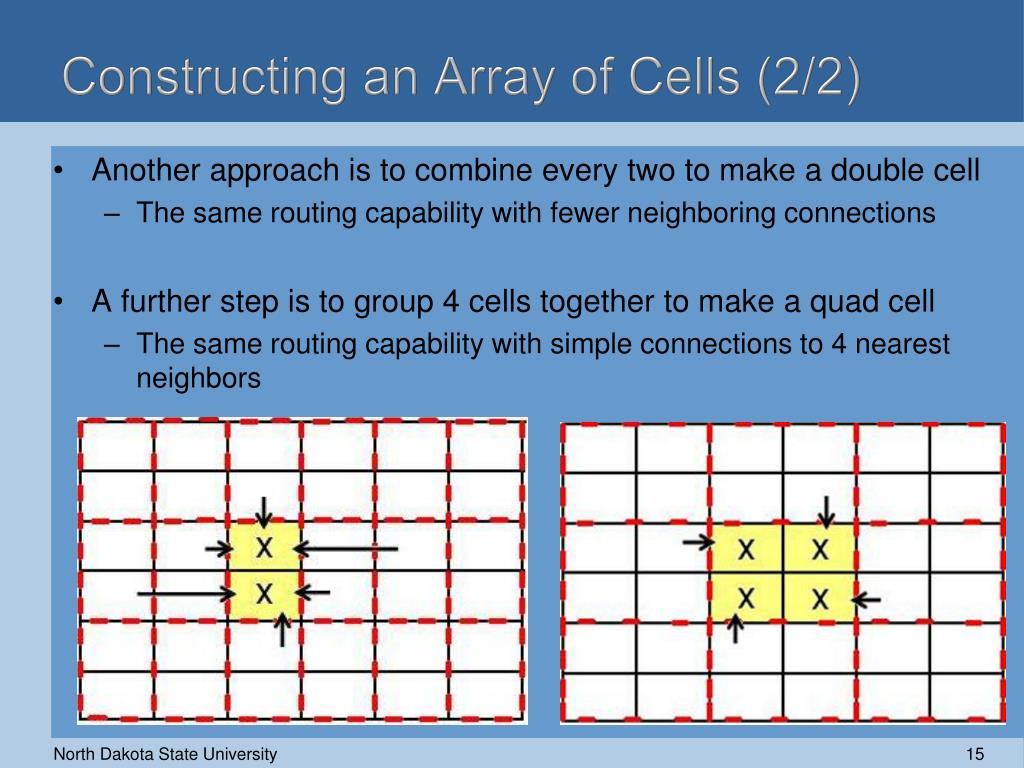 Constructing an Array of Cells (2/2)

• Another approach is to combine every two to make a double cell
– The same routing capability with fewer neighboring connections

• A further step is to group 4 cells together to make a quad cell
– The same routing capability with simple connections to 4 nearest neighbors

X
X

X X
X X

North Dakota State University

15